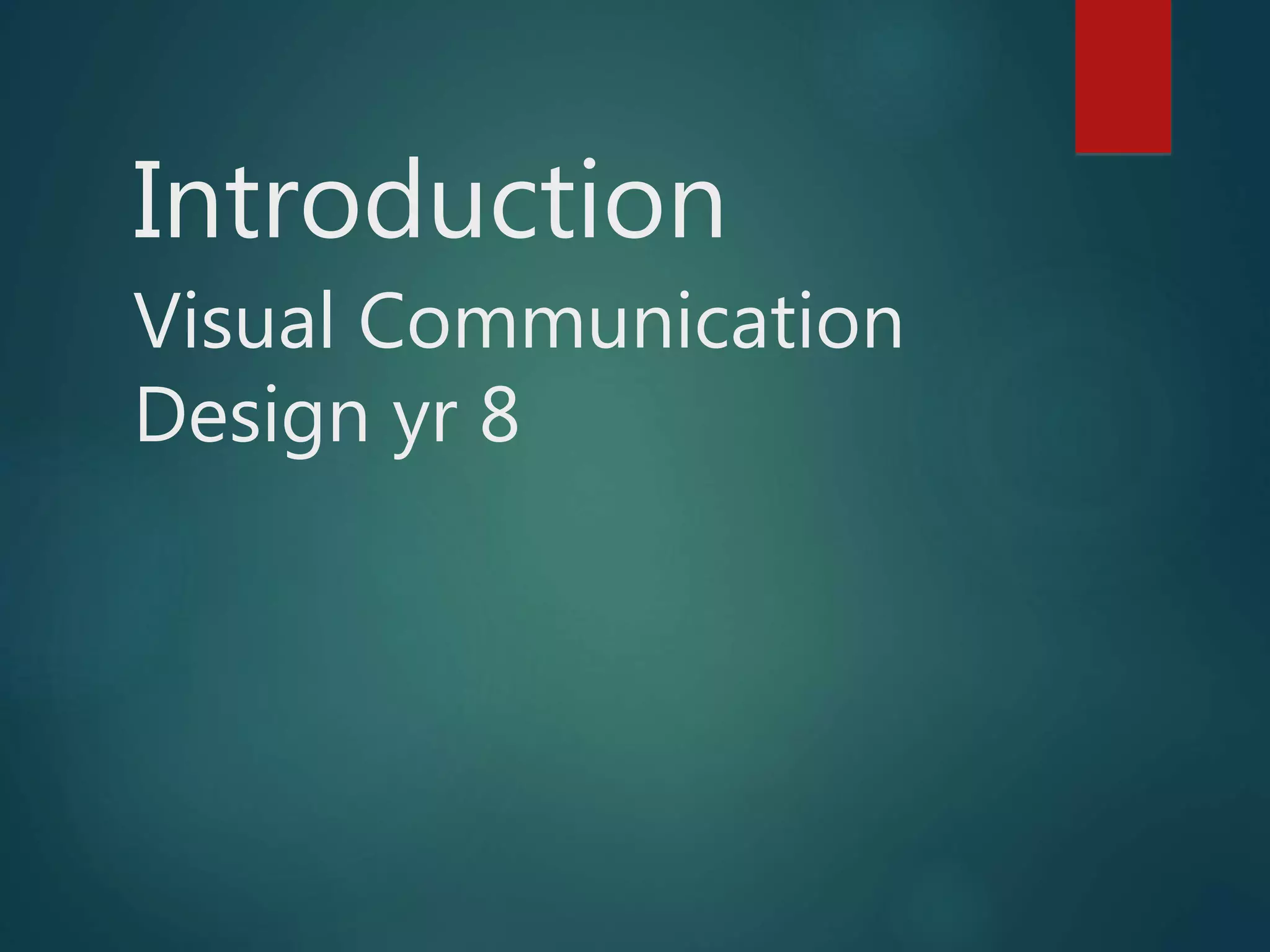 Introduction

Visual Communication Design yr 8